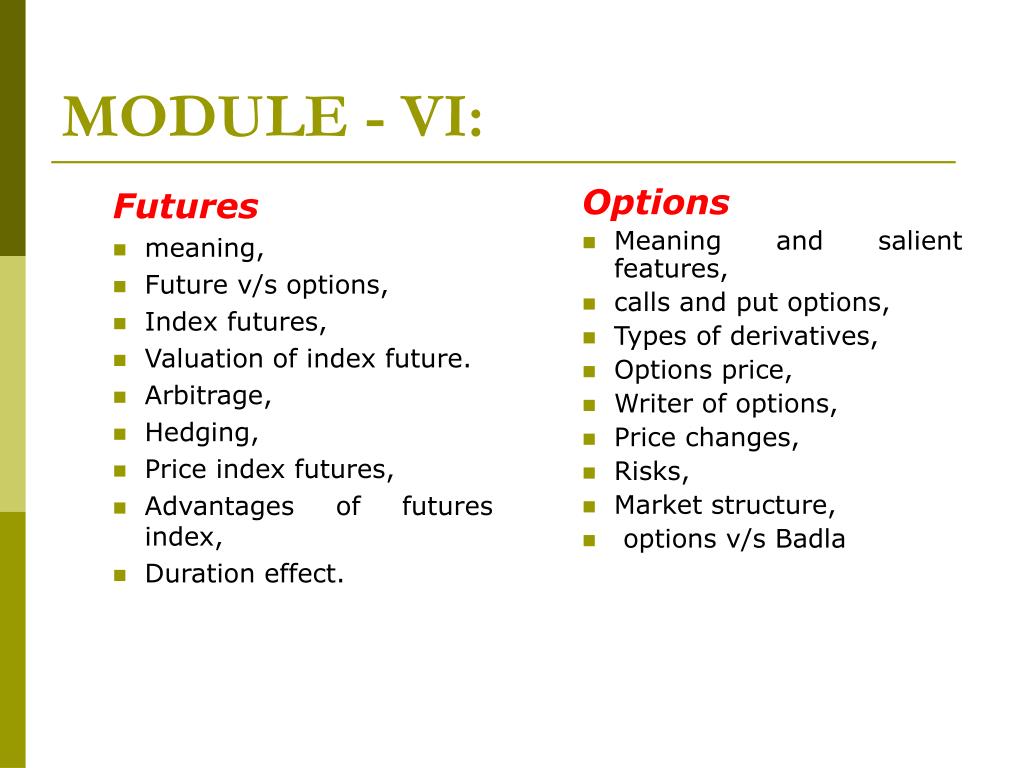 MODULE - VI:

Futures
- meaning,
- Future v/s options,
- Index futures,
- Valuation of index future.
- Arbitrage,
- Hedging,
- Price index futures,
- Advantages of futures index,
- Duration effect.

Options
- Meaning and salient features,
- calls and put options,
- Types of derivatives,
- Options price,
- Writer of options,
- Price changes,
- Risks,
- Market structure,
- options v/s Badla